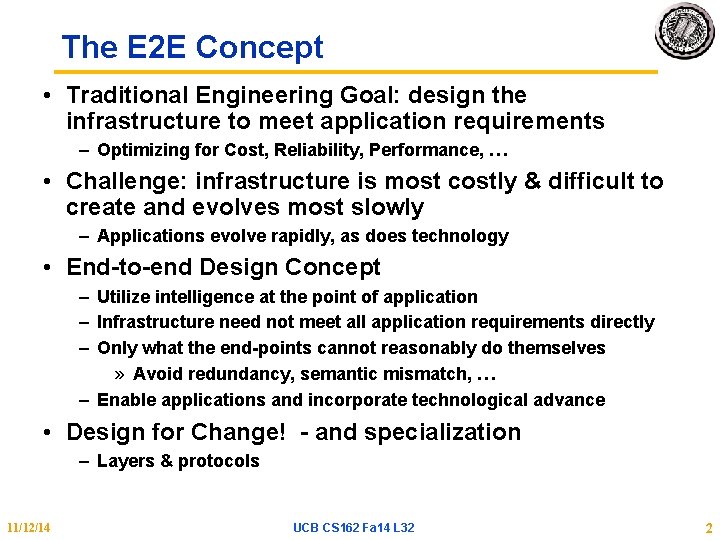 The E2E Concept

• Traditional Engineering Goal: design the infrastructure to meet application requirements
  – Optimizing for Cost, Reliability, Performance, …

• Challenge: infrastructure is most costly & difficult to create and evolves most slowly
  – Applications evolve rapidly, as does technology

• End-to-end Design Concept
  – Utilize intelligence at the point of application
  – Infrastructure need not meet all application requirements directly
  – Only what the end-points cannot reasonably do themselves
    » Avoid redundancy, semantic mismatch, …
  – Enable applications and incorporate technological advance

• Design for Change! - and specialization
  – Layers & protocols

11/12/14

UCB CS162 Fa14 L32

2